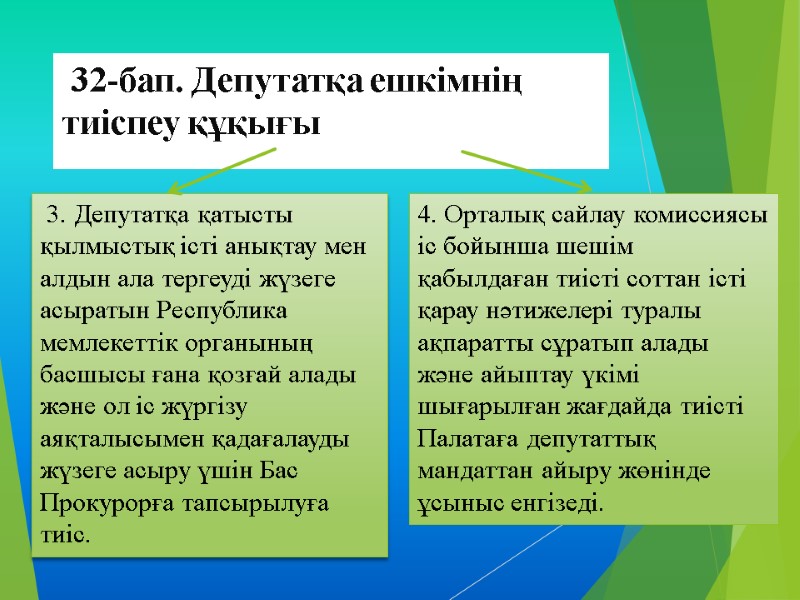 32-бап. Депутатқа ешкімнің тиіспеу құқығы

3. Депутатқа қатысты қылмыстық істі анықтау мен алдын ала тергеуді жүзеге асыратын Республика мемлекеттік органының басшысы ғана қозғай алады және ол іс жүргізу аяқталысымен қадағалауды жүзеге асыру үшін Бас Прокурорға тапсырылуға тиіс.

4. Орталық сайлау комиссиясы іс бойынша шешім қабылдаған тиісті соттан істі қарау нәтижелері туралы ақпаратты сұратып алады және айыптау үкімі шығарылған жағдайда тиісті Палатаға депутаттық мандаттан айыру жөнінде ұсыныс енгізеді.